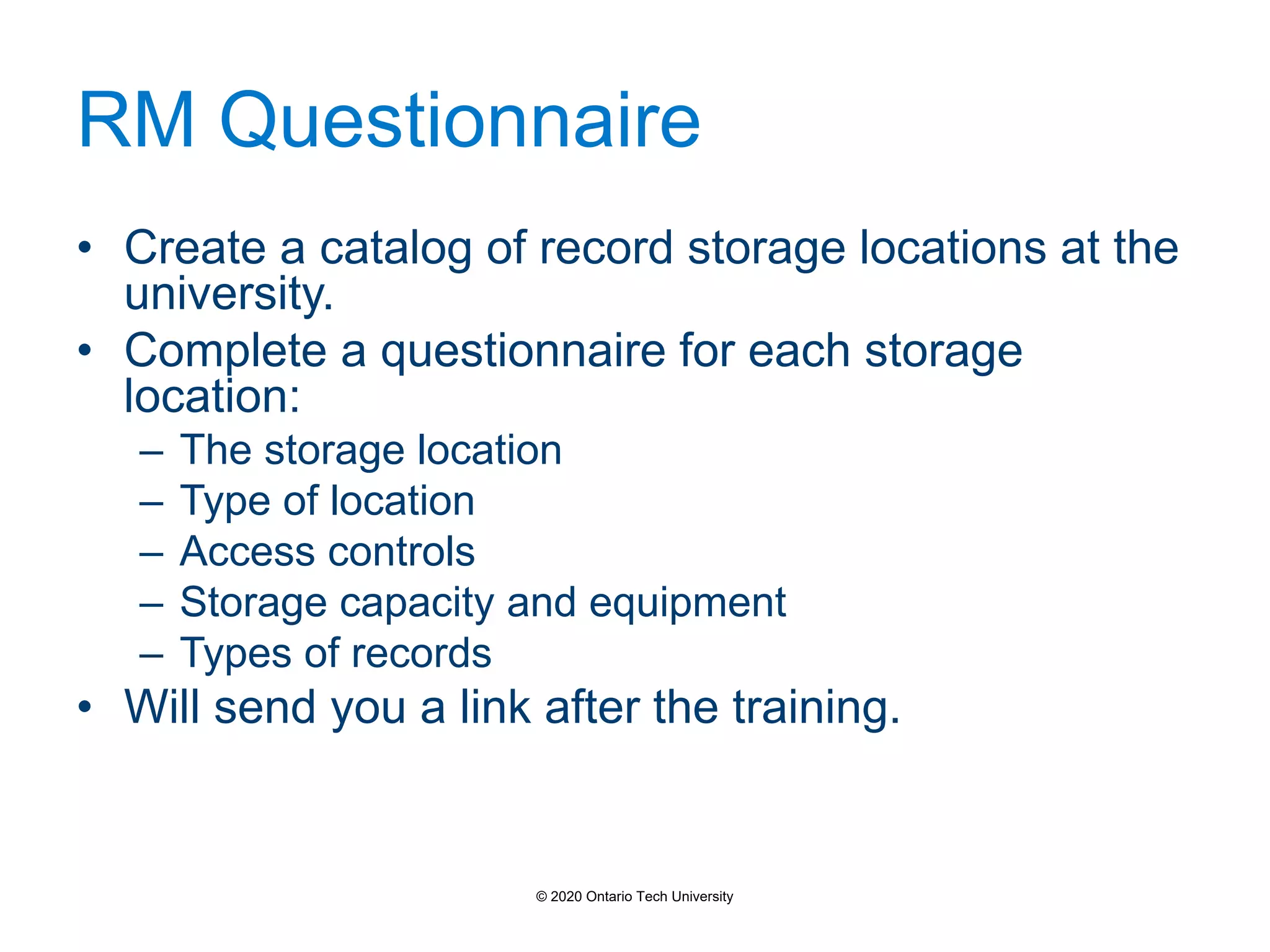 RM Questionnaire

• Create a catalog of record storage locations at the university.
• Complete a questionnaire for each storage location:
  – The storage location
  – Type of location
  – Access controls
  – Storage capacity and equipment
  – Types of records
• Will send you a link after the training.

© 2020 Ontario Tech University